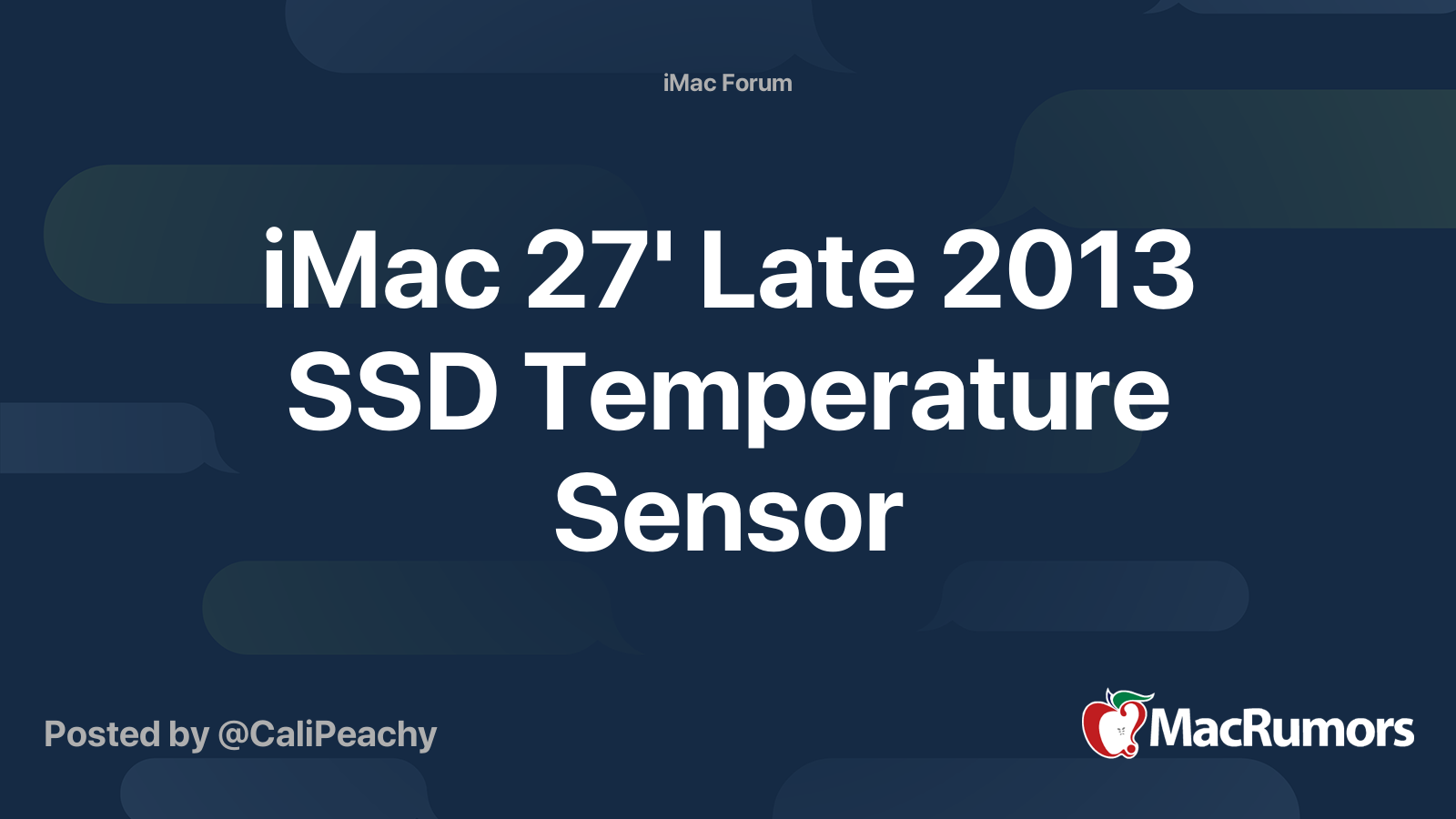 iMac Forum

iMac 27' Late 2013 SSD Temperature Sensor

Posted by @CaliPeachy

MacRumors